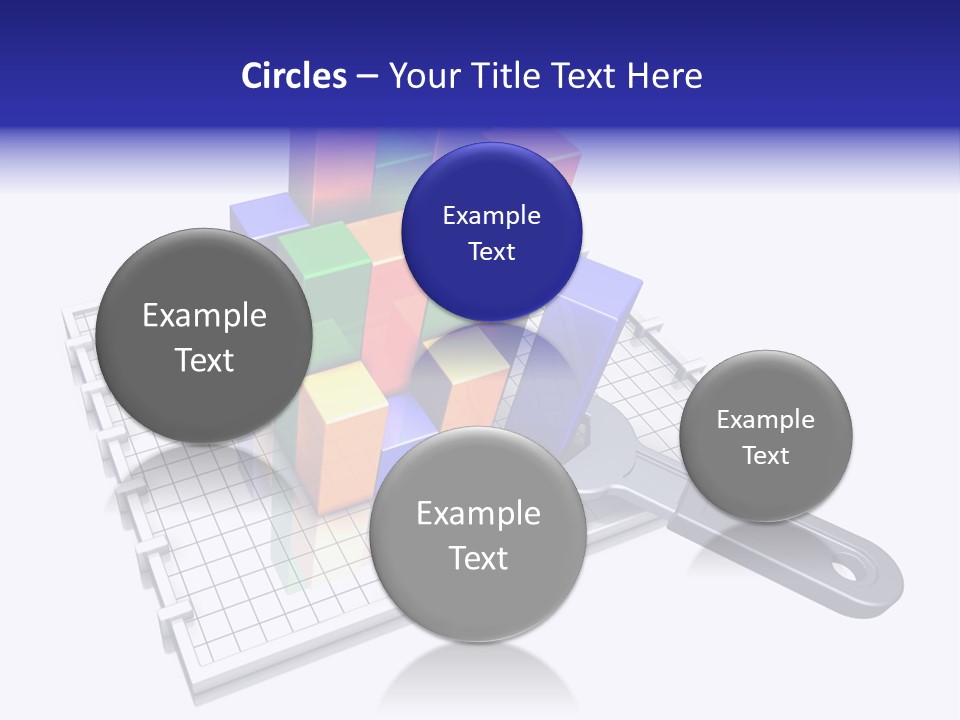 Circles – Your Title Text Here

Example Text

Example Text

Example Text

Example Text